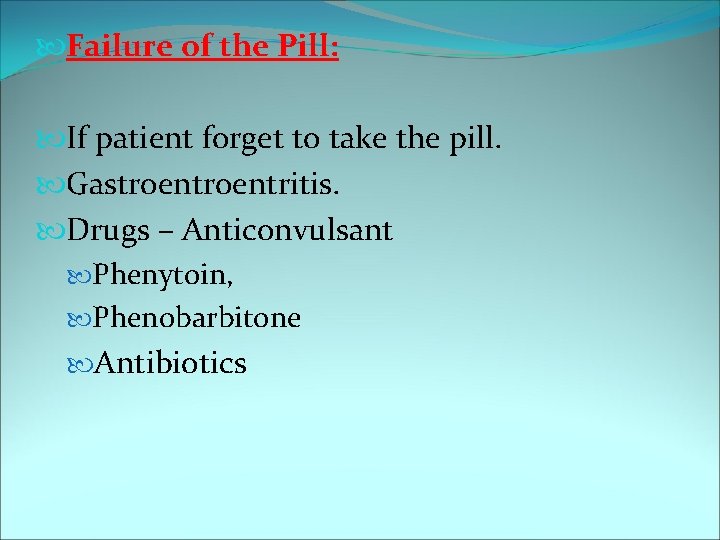 Failure of the Pill:

If patient forget to take the pill.
Gastroentroentritis.
Drugs – Anticonvulsant
Phenytoin,
Phenobarbitone
Antibiotics